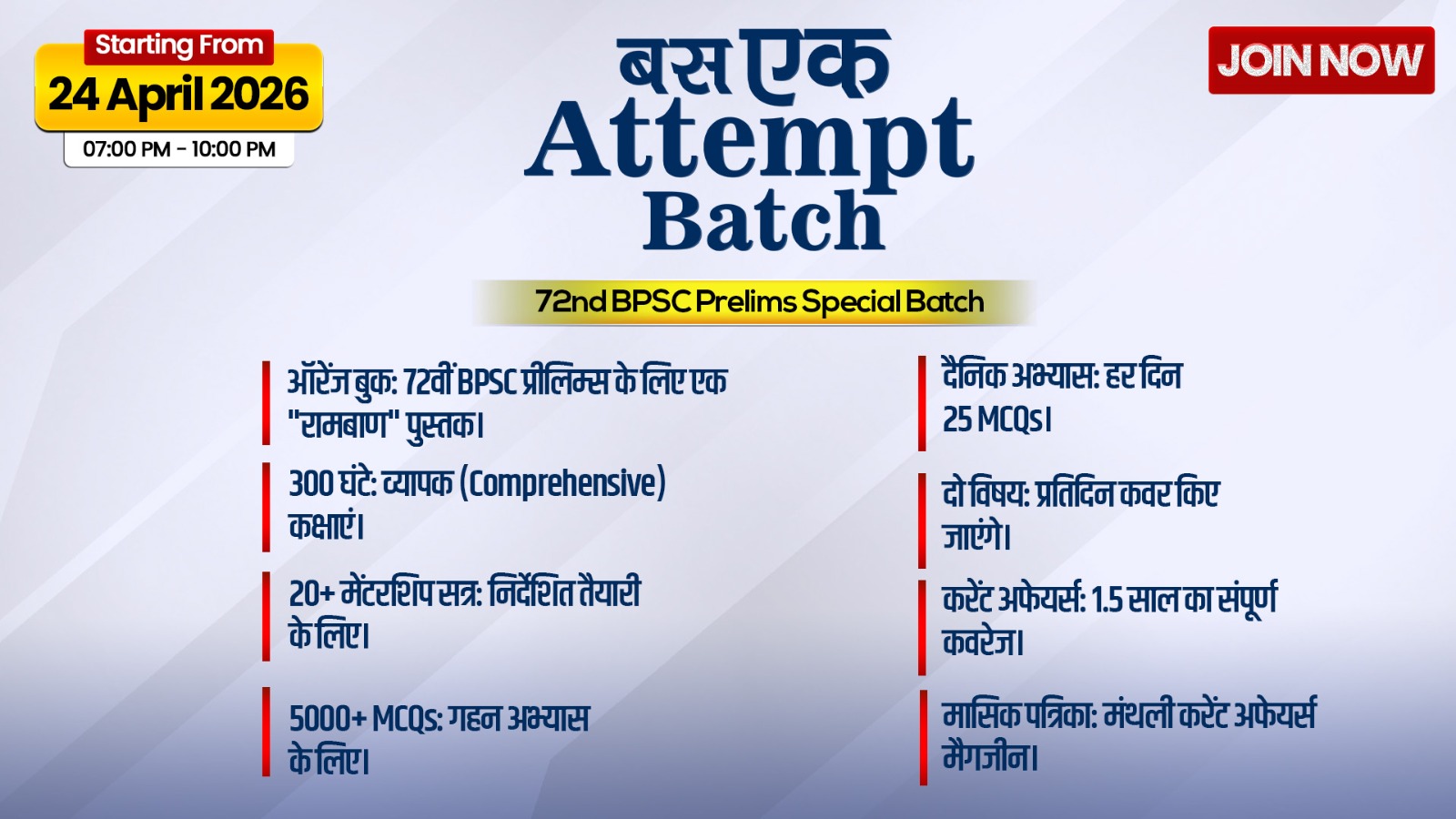 Starting From
24 April 2026
07:00 PM - 10:00 PM

बस एक
Attempt
Batch

JOIN NOW

72nd BPSC Prelims Special Batch

ऑरेंज बुक: 72वीं BPSC प्रीलिम्स के लिए एक "रामबाण" पुस्तक।

300 घंटे: व्यापक (Comprehensive) कक्षाएं।

20+ मेंटरशिप सत्र: निर्देशित तैयारी के लिए।

5000+ MCQs: गहन अभ्यास के लिए।

दैनिक अभ्यास: हर दिन 25 MCQs।

दो विषय: प्रतिदिन कवर किए जाएंगे।

करेंट अफेयर्स: 1.5 साल का संपूर्ण कवरेज।

मासिक पत्रिका: मंथली करेंट अफेयर्स मैगजीन।